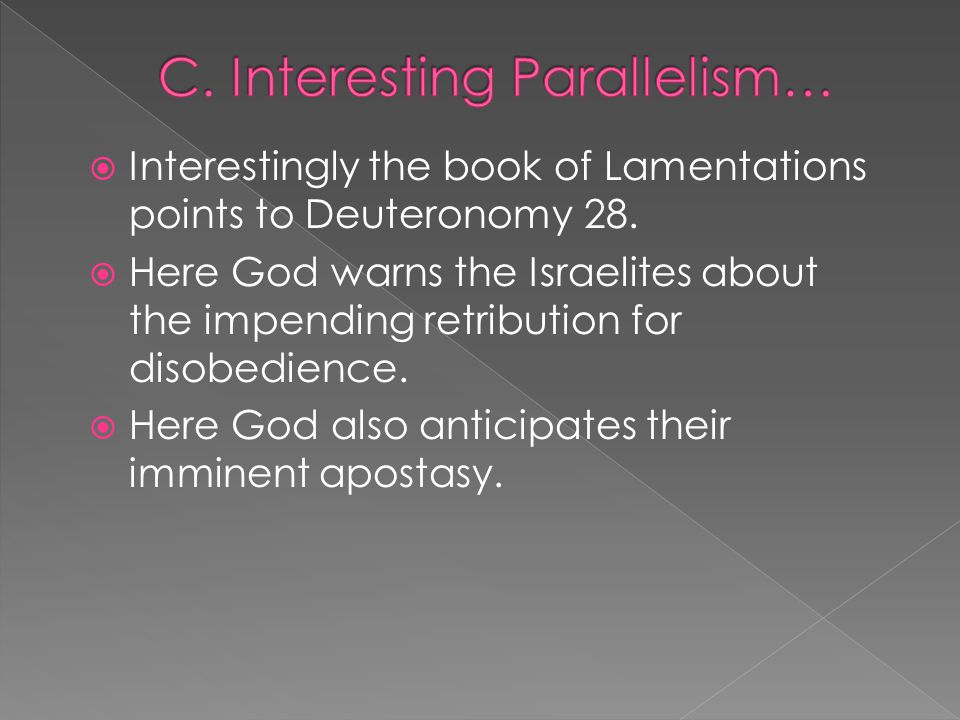 C. Interesting Parallelism…

Interestingly the book of Lamentations points to Deuteronomy 28.

Here God warns the Israelites about the impending retribution for disobedience.

Here God also anticipates their imminent apostasy.